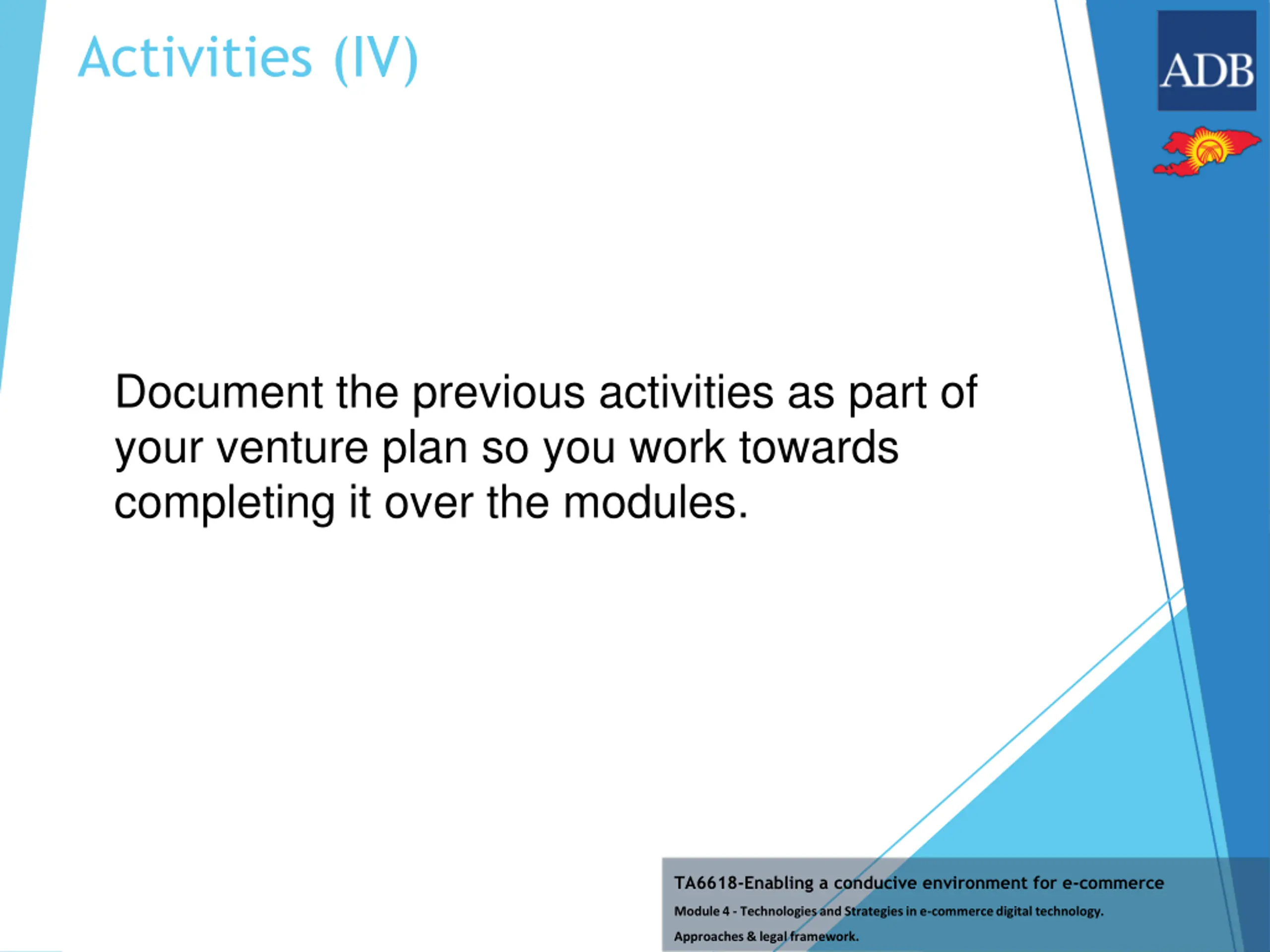 Activities (IV)

ADB

Document the previous activities as part of your venture plan so you work towards completing it over the modules.

TA6618-Enabling a conducive environment for e-commerce
Module 4 - Technologies and Strategies in e-commerce digital technology.
Approaches & legal framework.